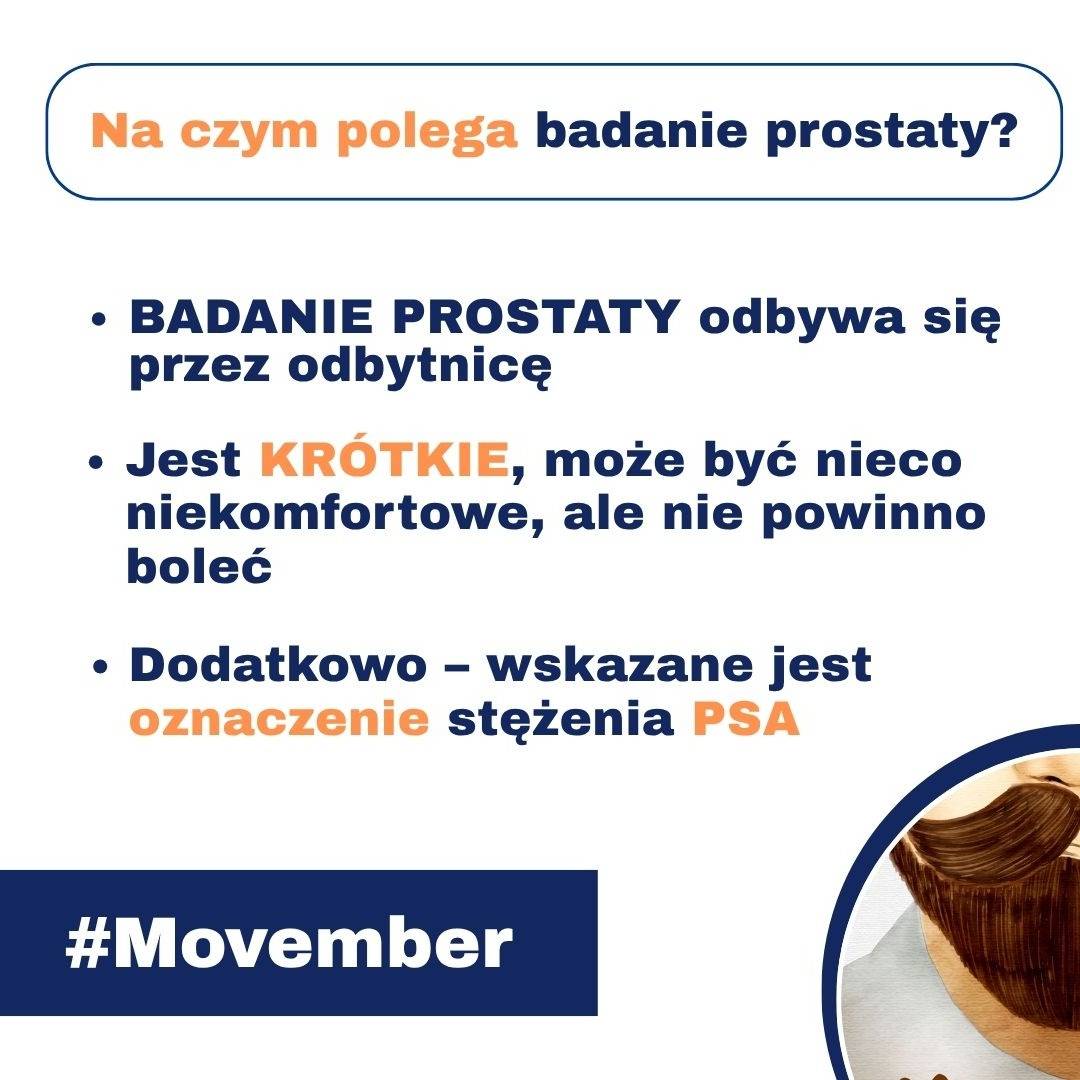 Na czym polega badanie prostaty?

• BADANIE PROSTATY odbywa się przez odbytnicę

• Jest KRÓTKIE, może być nieco niekomfortowe, ale nie powinno boleć

• Dodatkowo – wskazane jest oznaczenie stężenia PSA

#Movember